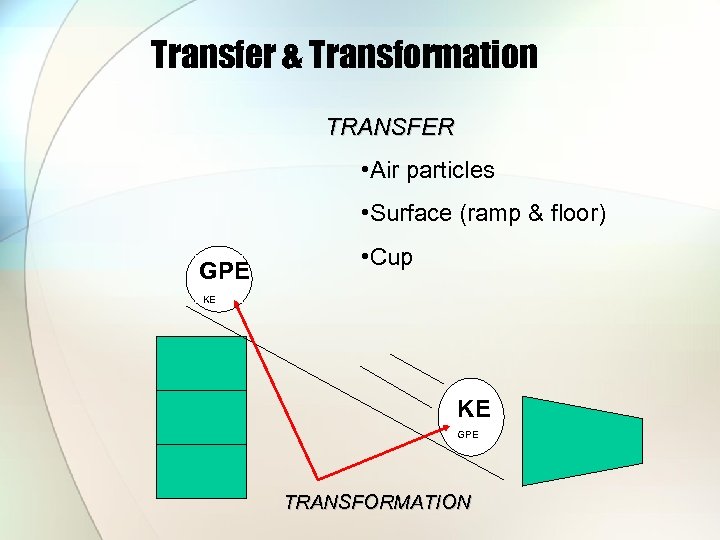 Transfer & Transformation

TRANSFER

•Air particles

•Surface (ramp & floor)

•Cup

GPE
KE

KE
GPE

TRANSFORMATION